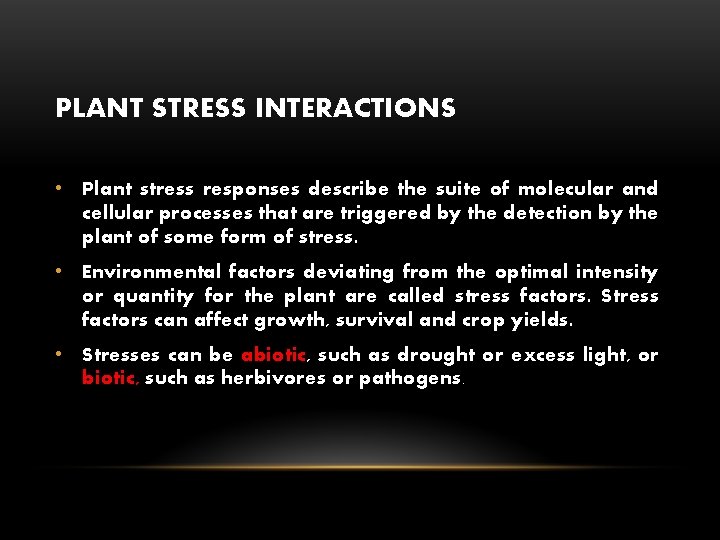 PLANT STRESS INTERACTIONS

• Plant stress responses describe the suite of molecular and cellular processes that are triggered by the detection by the plant of some form of stress.

• Environmental factors deviating from the optimal intensity or quantity for the plant are called stress factors. Stress factors can affect growth, survival and crop yields.

• Stresses can be abiotic, such as drought or excess light, or biotic, such as herbivores or pathogens.